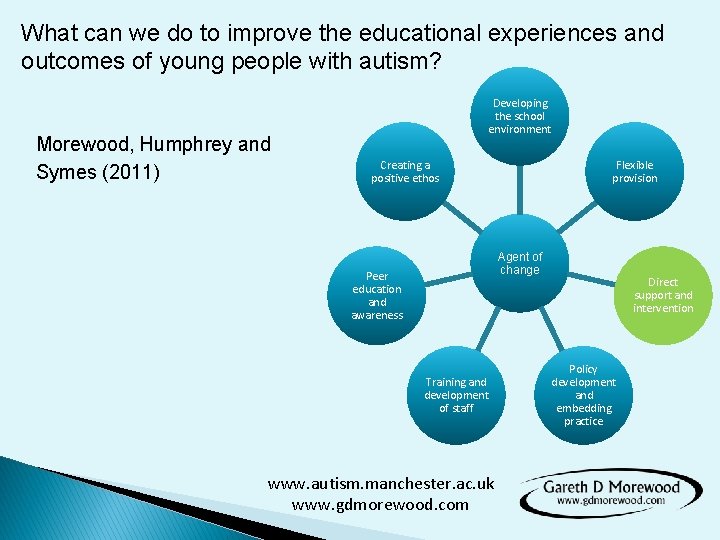 What can we do to improve the educational experiences and outcomes of young people with autism?

Morewood, Humphrey and Symes (2011)

Developing the school environment

Creating a positive ethos

Flexible provision

Agent of change

Peer education and awareness

Direct support and intervention

Training and development of staff

Policy development and embedding practice

www.autism.manchester.ac.uk
www.gdmorewood.com

Gareth D Morewood
www.gdmorewood.com